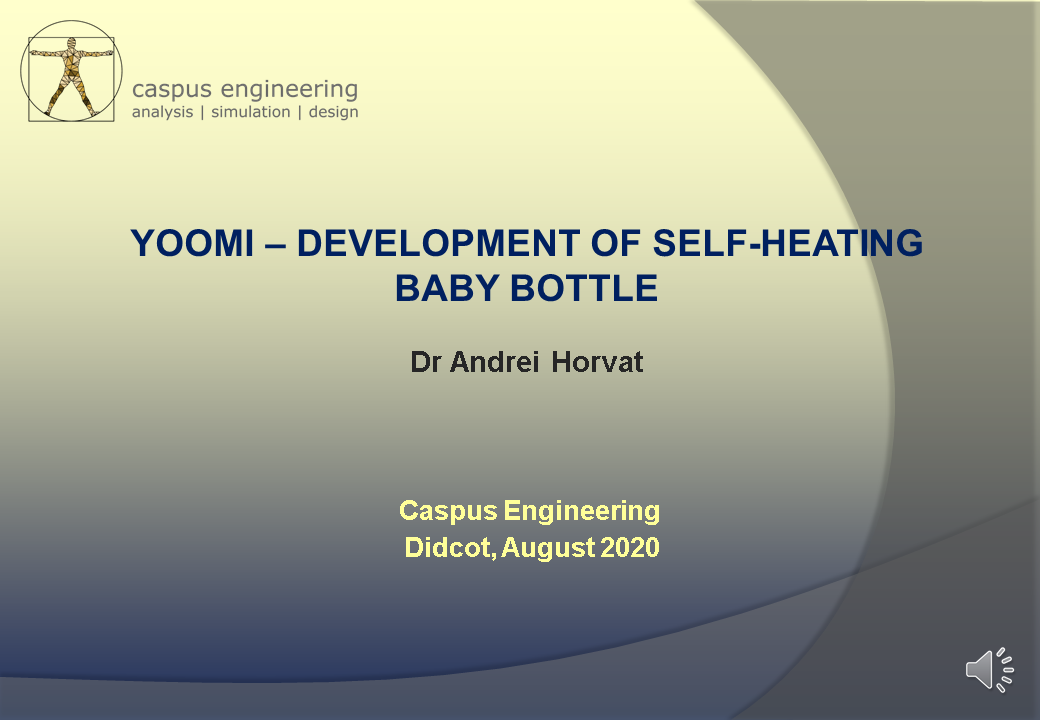 caspus engineering
analysis | simulation | design

YOOMI – DEVELOPMENT OF SELF-HEATING BABY BOTTLE

Dr Andrei Horvat

Caspus Engineering
Didcot, August 2020